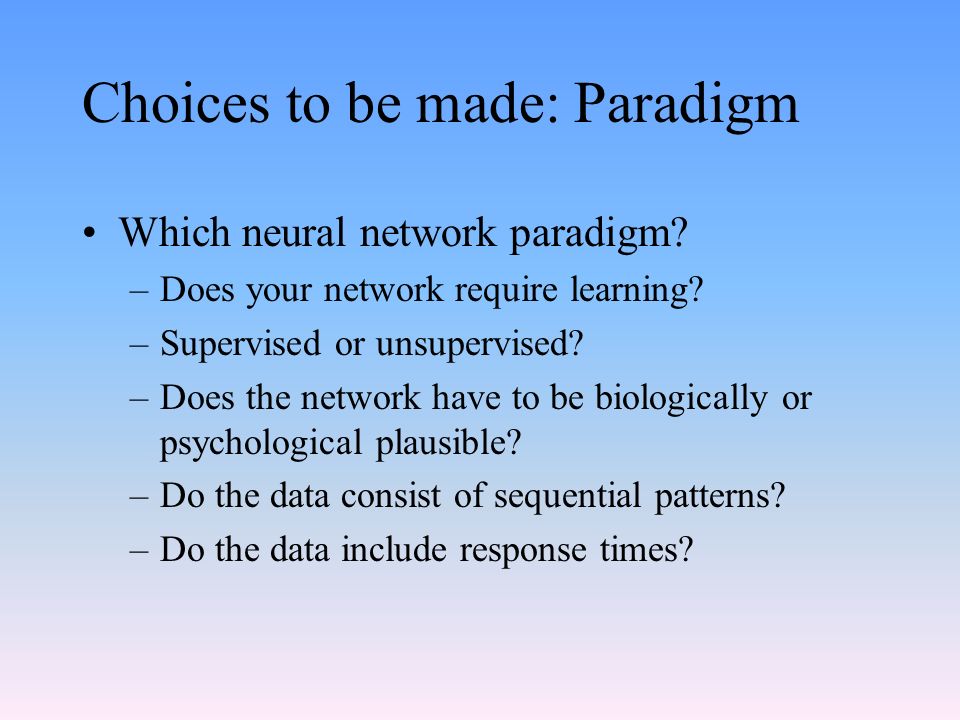 Choices to be made: Paradigm

• Which neural network paradigm?
– Does your network require learning?
– Supervised or unsupervised?
– Does the network have to be biologically or psychological plausible?
– Do the data consist of sequential patterns?
– Do the data include response times?